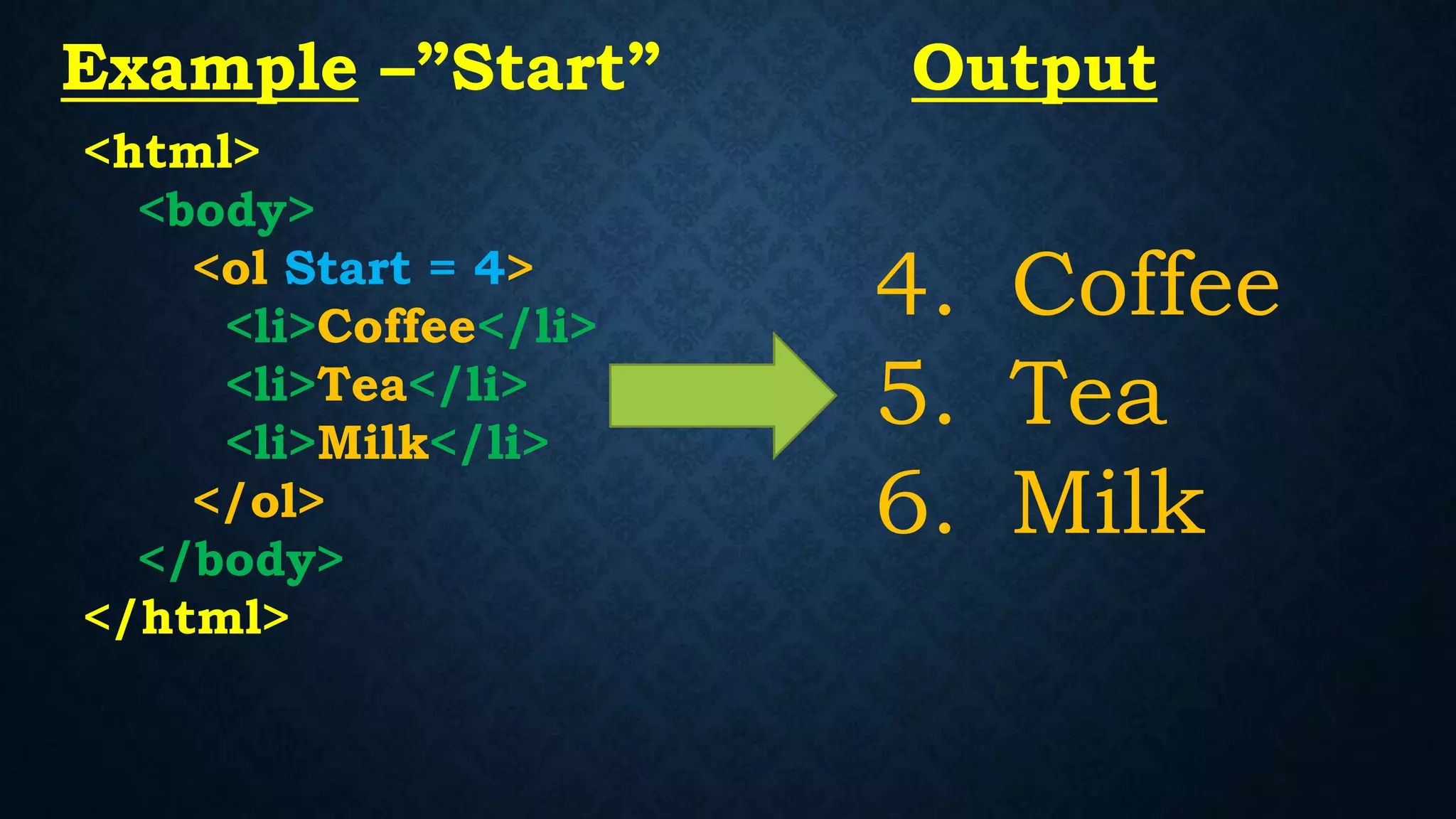 Example –”Start”

<html>
<body>
<ol Start = 4>
<li>Coffee</li>
<li>Tea</li>
<li>Milk</li>
</ol>
</body>
</html>

Output

4. Coffee
5. Tea
6. Milk